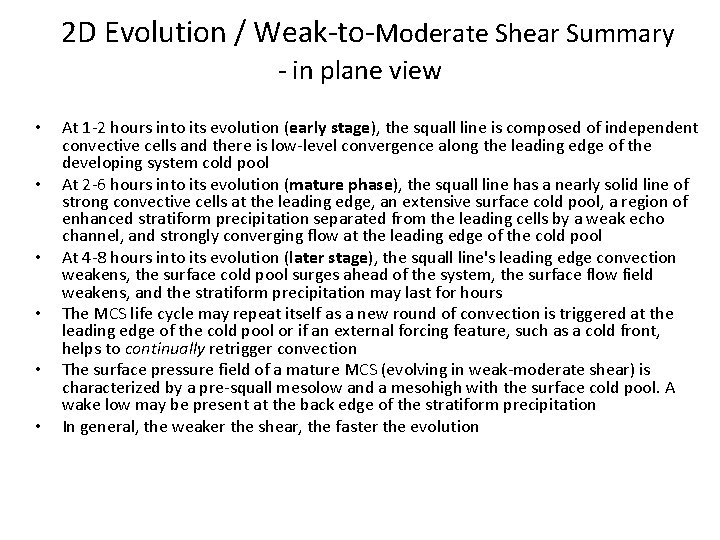 2D Evolution / Weak-to-Moderate Shear Summary - in plane view

• At 1-2 hours into its evolution (early stage), the squall line is composed of independent convective cells and there is low-level convergence along the leading edge of the developing system cold pool

• At 2-6 hours into its evolution (mature phase), the squall line has a nearly solid line of strong convective cells at the leading edge, an extensive surface cold pool, a region of enhanced stratiform precipitation separated from the leading cells by a weak echo channel, and strongly converging flow at the leading edge of the cold pool

• At 4-8 hours into its evolution (later stage), the squall line's leading edge convection weakens, the surface cold pool surges ahead of the system, the surface flow field weakens, and the stratiform precipitation may last for hours

• The MCS life cycle may repeat itself as a new round of convection is triggered at the leading edge of the cold pool or if an external forcing feature, such as a cold front, helps to continually retrigger convection

• The surface pressure field of a mature MCS (evolving in weak-moderate shear) is characterized by a pre-squall mesolow and a mesohigh with the surface cold pool. A wake low may be present at the back edge of the stratiform precipitation

• In general, the weaker the shear, the faster the evolution